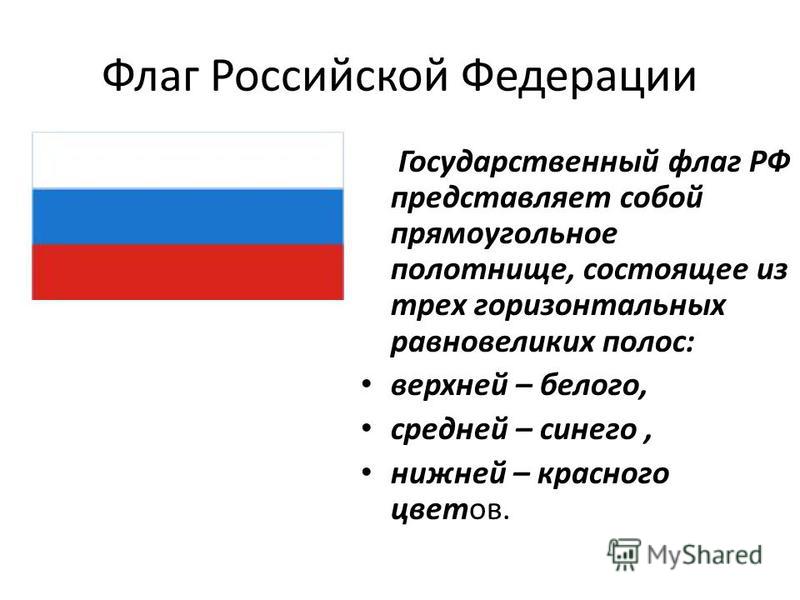 Флаг Российской Федерации

Государственный флаг РФ представляет собой прямоугольное полотнище, состоящее из трех горизонтальных равновеликих полос:

• верхней – белого,
• средней – синего ,
• нижней – красного цветов.

MyShared